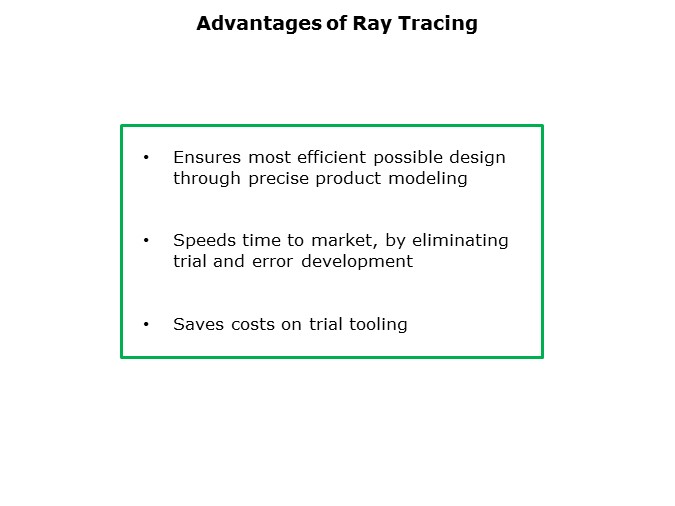 Advantages of Ray Tracing

• Ensures most efficient possible design through precise product modeling

• Speeds time to market, by eliminating trial and error development

• Saves costs on trial tooling